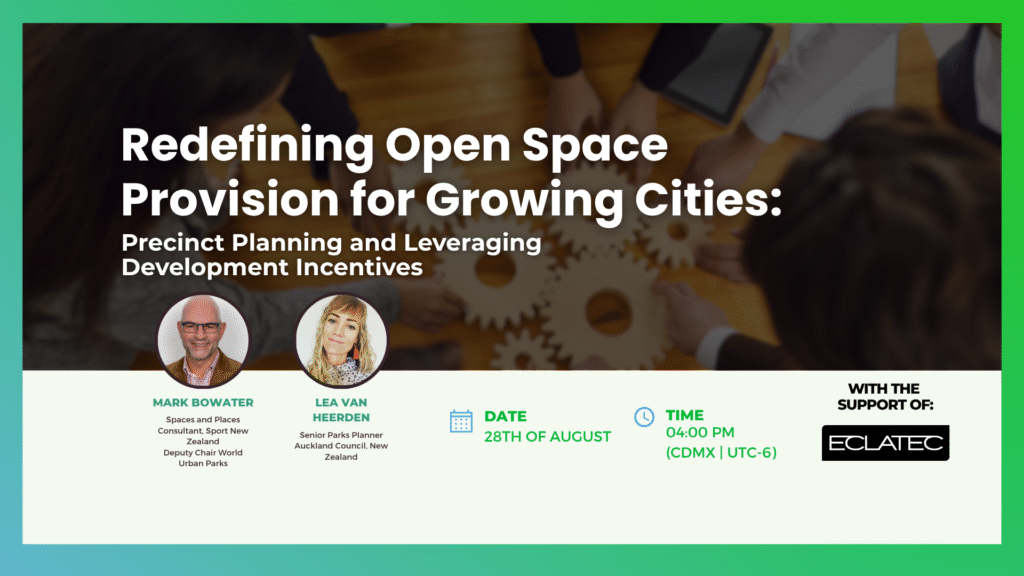 Redefining Open Space Provision for Growing Cities:

Precinct Planning and Leveraging Development Incentives

MARK BOWATER
Spaces and Places Consultant, Sport New Zealand
Deputy Chair World Urban Parks

LEA VAN HEERDEN
Senior Parks Planner Auckland Council, New Zealand

DATE
28TH OF AUGUST

TIME
04:00 PM
(CDMX | UTC-6)

WITH THE SUPPORT OF:

ECLATEC